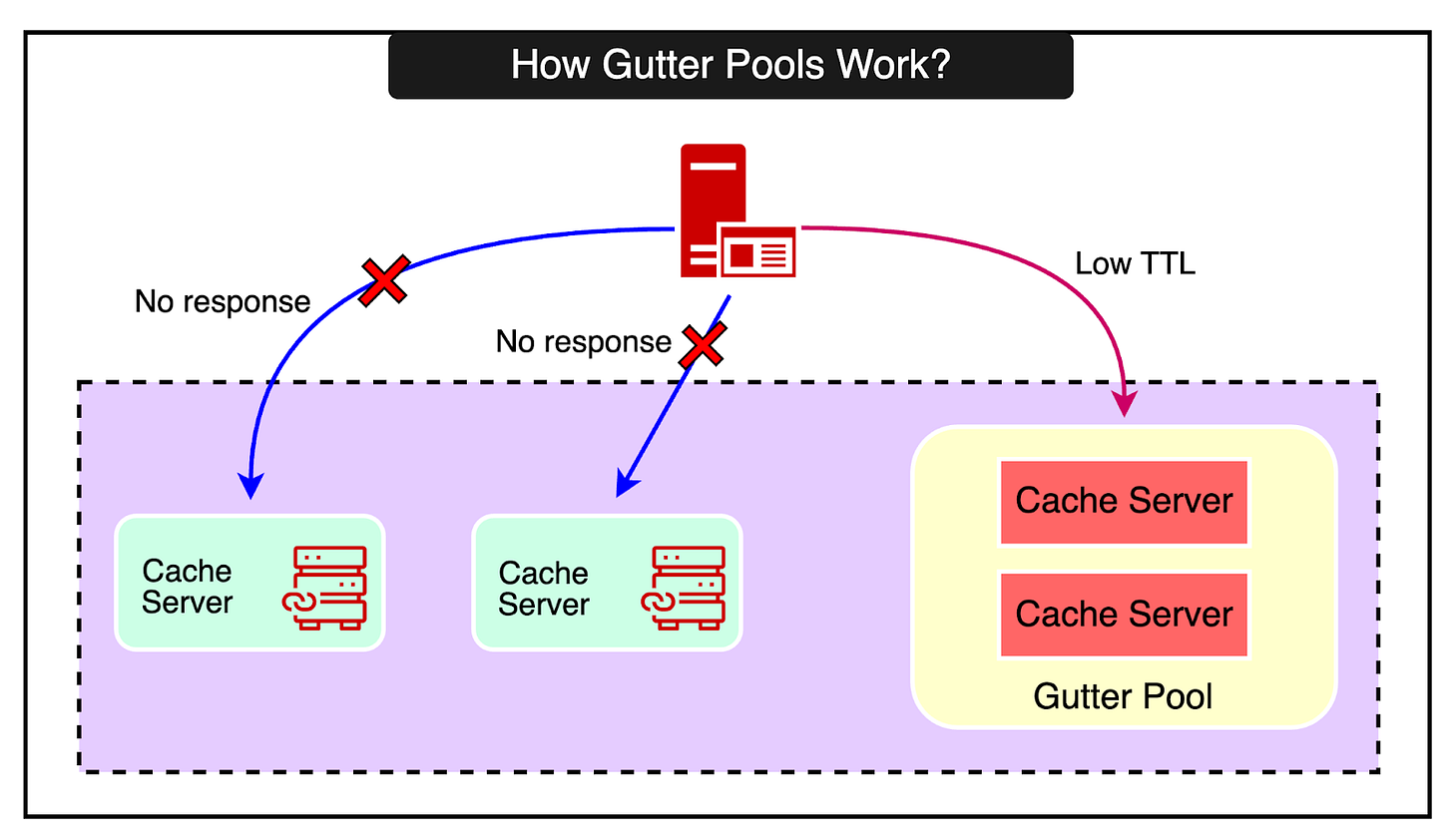 How Gutter Pools Work?

No response

No response

Low TTL

Cache Server

Cache Server

Cache Server

Cache Server

Gutter Pool